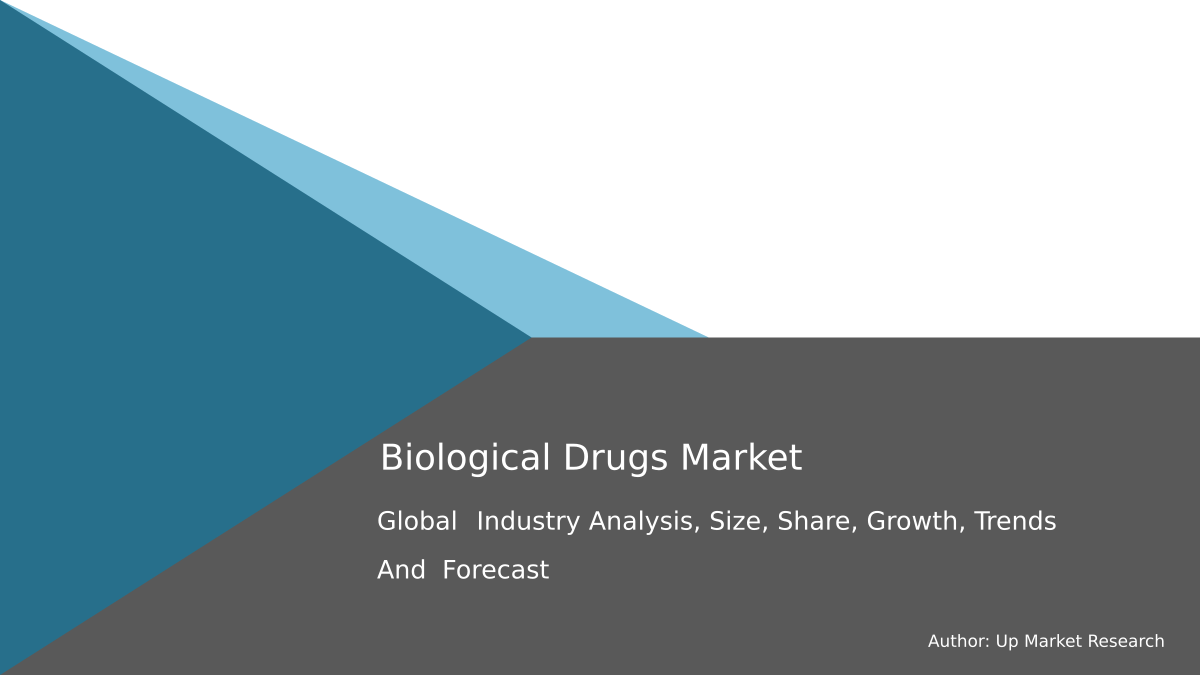 Biological Drugs Market

Global Industry Analysis, Size, Share, Growth, Trends And Forecast

Author: Up Market Research